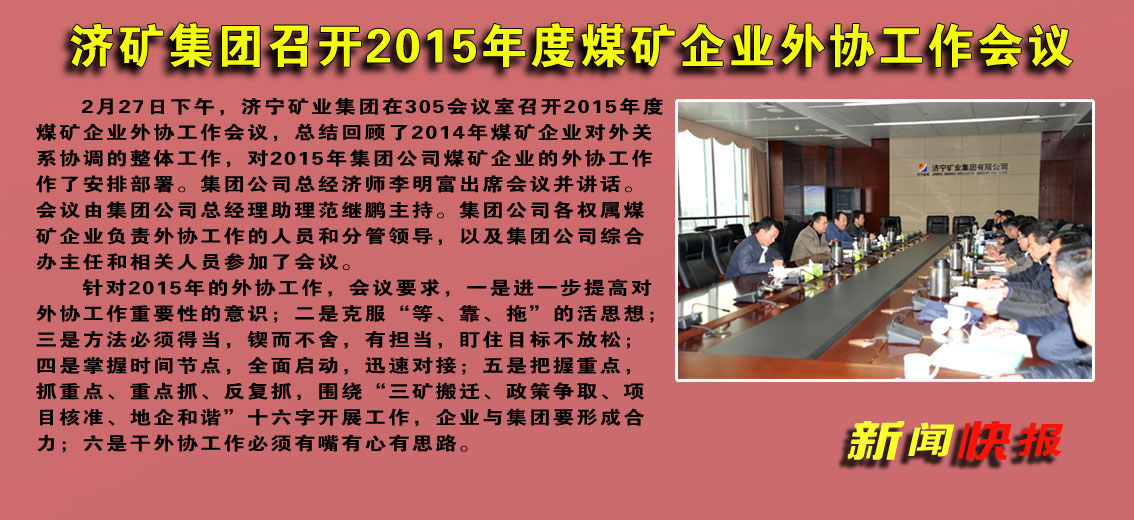 济矿集团召开2015年度煤矿企业外协工作会议

2月27日下午，济宁矿业集团在305会议室召开2015年度煤矿企业外协工作会议，总结回顾了2014年煤矿企业对外关系协调的整体工作，对2015年集团公司煤矿企业的外协工作作了安排部署。集团公司总经济师李明富出席会议并讲话。会议由集团公司总经理助理范继鹏主持。集团公司各权属煤矿企业负责外协工作的人员和分管领导，以及集团公司综合办主任和相关人员参加了会议。

针对2015年的外协工作，会议要求，一是进一步提高对外协工作重要性的意识；二是克服“等、靠、拖”的活思想；三是方法必须得当，锲而不舍，有担当，盯住目标不放松；四是掌握时间节点，全面启动，迅速对接；五是把握重点，抓重点、重点抓、反复抓，围绕“三矿搬迁、政策争取、项目核准、地企和谐”十六字开展工作，企业与集团要形成合力；六是干外协工作必须有嘴有心有思路。

济宁矿业集团有限公司

新闻快报